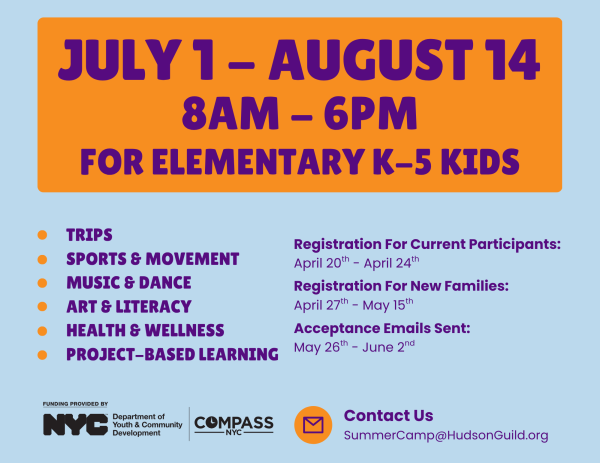 JULY 1 – AUGUST 14
8AM – 6PM
FOR ELEMENTARY K–5 KIDS

- TRIPS
- SPORTS & MOVEMENT
- MUSIC & DANCE
- ART & LITERACY
- HEALTH & WELLNESS
- PROJECT–BASED LEARNING

Registration For Current Participants:
April 20$^{th}$ - April 24$^{th}$

Registration For New Families:
April 27$^{th}$ - May 15$^{th}$

Acceptance Emails Sent:
May 26$^{th}$ - June 2$^{nd}$

FUNDING PROVIDED BY
NYC Department of Youth & Community Development
COMPASS NYC

Contact Us
SummerCamp@HudsonGuild.org